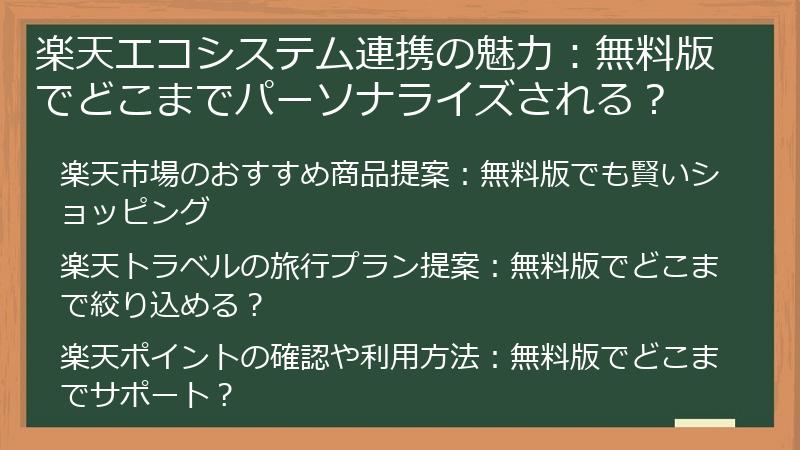 楽天エコシステム連携の魅力：無料版でどこまでパーソナライズされる？

楽天市場のおすすめ商品提案：無料版でも賢いショッピング

楽天トラベルの旅行プラン提案：無料版でどこまで絞り込める？

楽天ポイントの確認や利用方法：無料版でどこまでサポート？